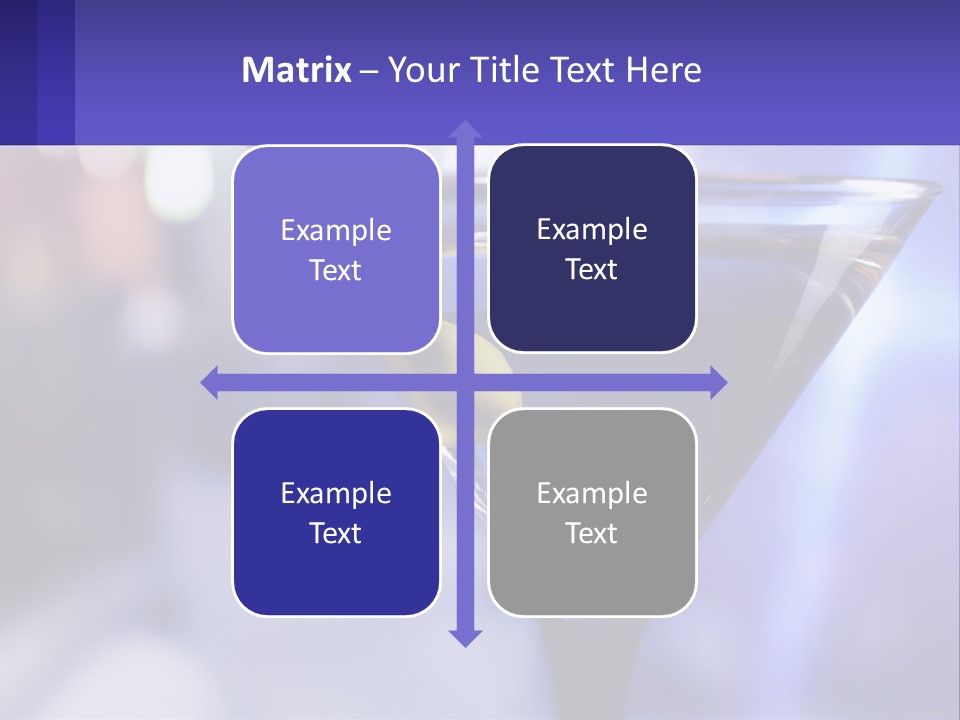 Matrix – Your Title Text Here

Example Text

Example Text

Example Text

Example Text